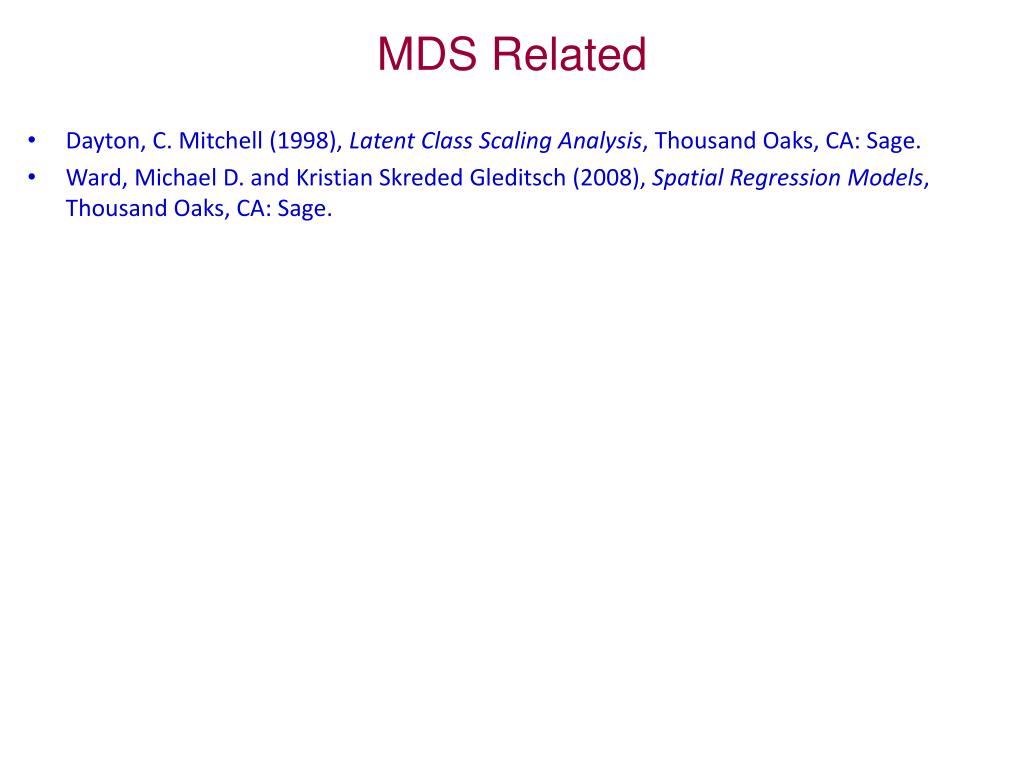 MDS Related

• Dayton, C. Mitchell (1998), Latent Class Scaling Analysis, Thousand Oaks, CA: Sage.
• Ward, Michael D. and Kristian Skreded Gleditsch (2008), Spatial Regression Models, Thousand Oaks, CA: Sage.